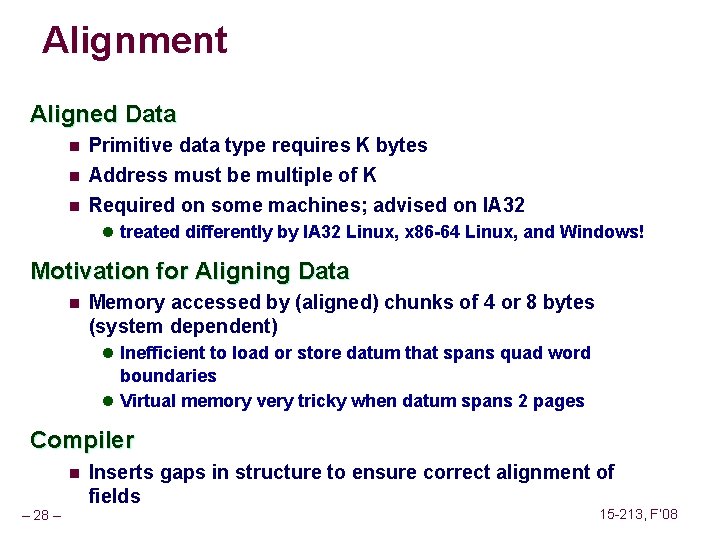 Alignment

Aligned Data

Primitive data type requires K bytes

Address must be multiple of K

Required on some machines; advised on IA32

treated differently by IA32 Linux, x86-64 Linux, and Windows!

Motivation for Aligning Data

Memory accessed by (aligned) chunks of 4 or 8 bytes (system dependent)

Inefficient to load or store datum that spans quad word boundaries

Virtual memory very tricky when datum spans 2 pages

Compiler

Inserts gaps in structure to ensure correct alignment of fields

– 28 –

15-213, F'08